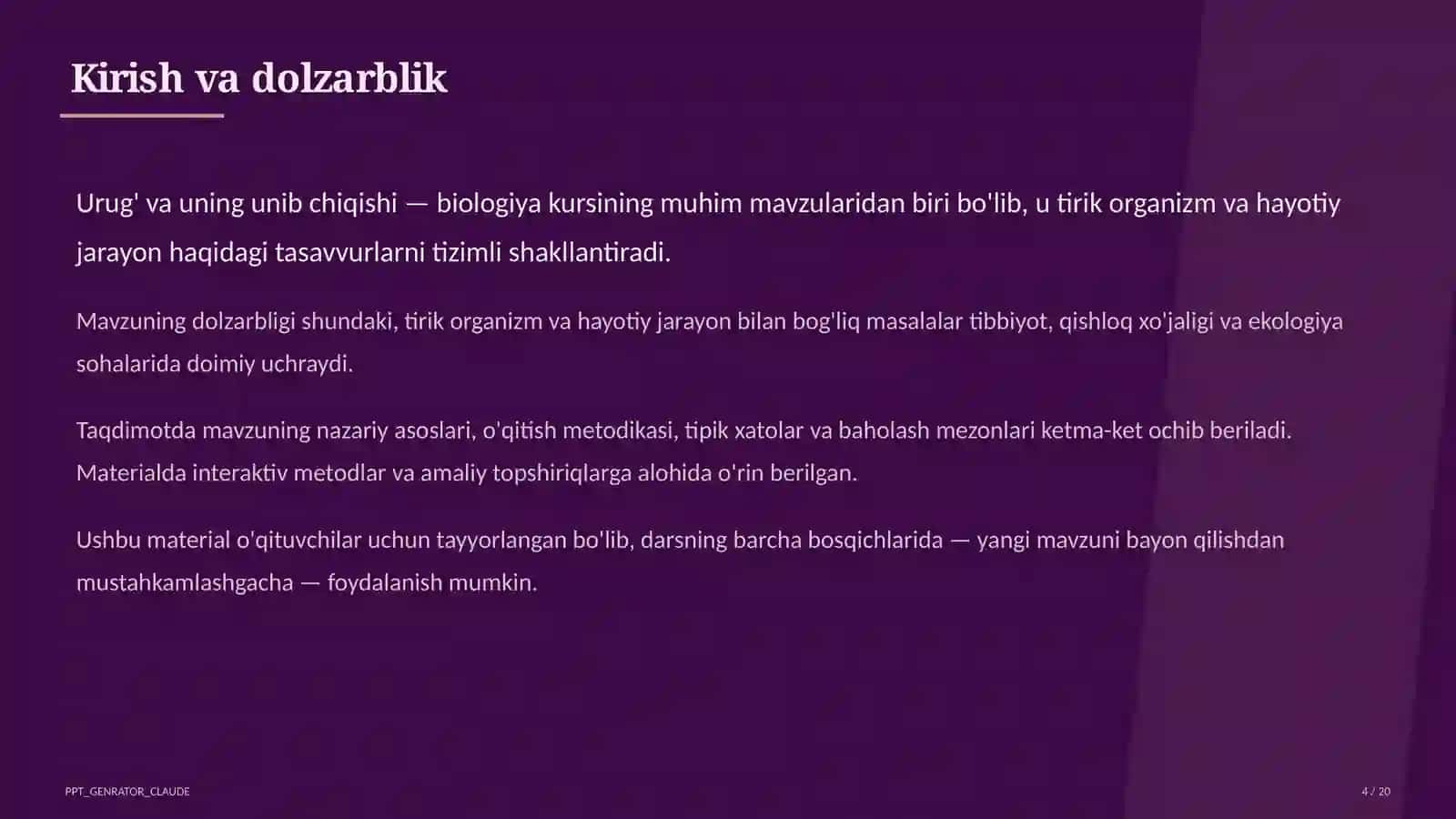 Kirish va dolzarblik

Urug' va uning unib chiqishi — biologiya kursining muhim mavzularidan biri bo'lib, u tirik organizm va hayotiy jarayon haqidagi tasavvurlarni tizimli shakllantiradi.

Mavzuning dolzarbligi shundaki, tirik organizm va hayotiy jarayon bilan bog'liq masalalar tibbiyot, qishloq xo'jaligi va ekologiya sohalarida doimiy uchraydi.

Taqdimotda mavzuning nazariy asoslari, o'qitish metodikasi, tipik xatolar va baholash mezonlari ketma-ket ochib beriladi. Materialda interaktiv metodlar va amaliy topshiriqlarga alohida o'rin berilgan.

Ushbu material o'qituvchilar uchun tayyorlangan bo'lib, darsning barcha bosqichlarida — yangi mavzuni bayon qilishdan mustahkamlashgacha — foydalanish mumkin.

PPT_GENRATOR_CLAUDE

4 / 20